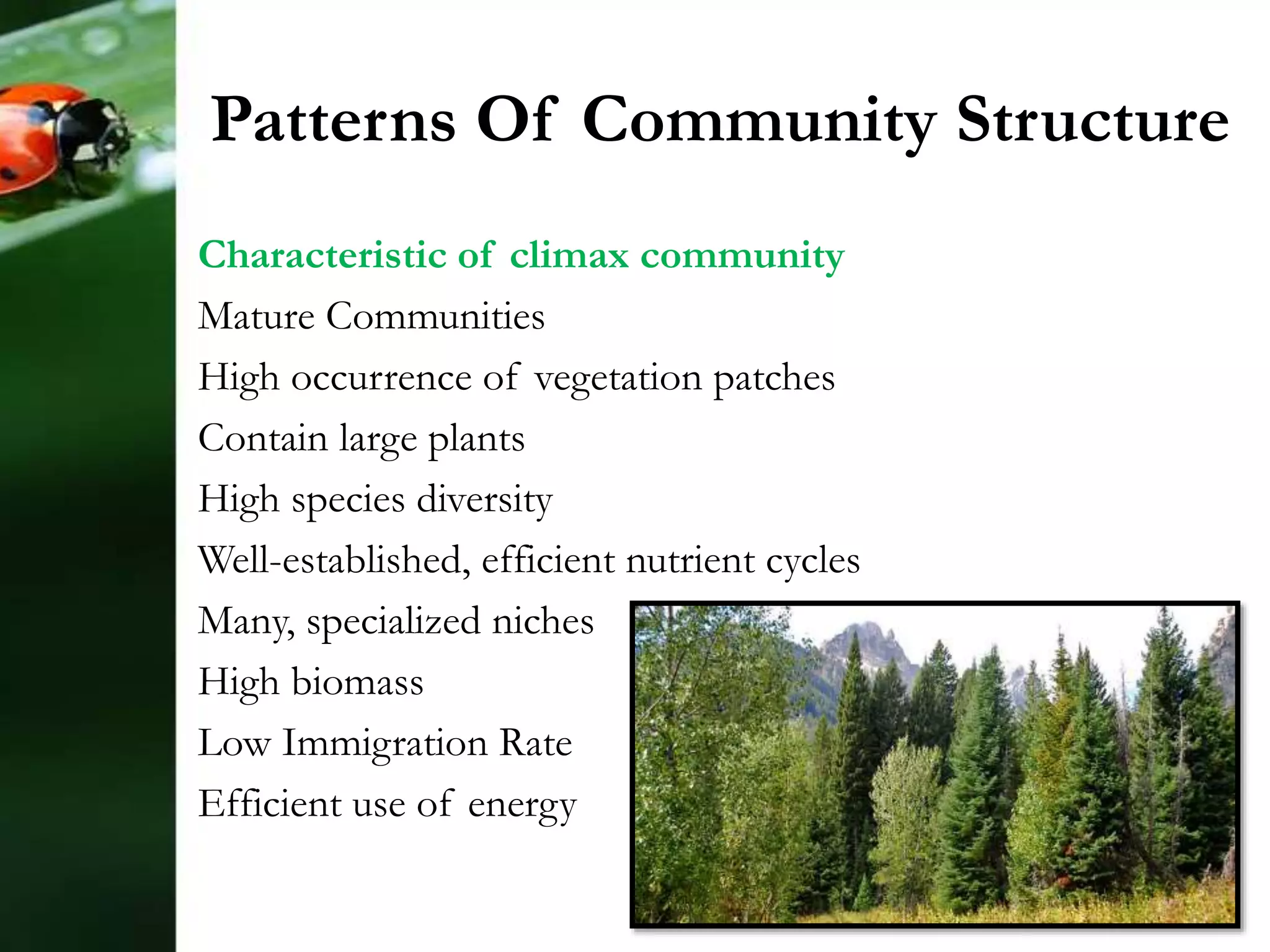 Patterns Of Community Structure

Characteristic of climax community

Mature Communities

High occurrence of vegetation patches

Contain large plants

High species diversity

Well-established, efficient nutrient cycles

Many, specialized niches

High biomass

Low Immigration Rate

Efficient use of energy